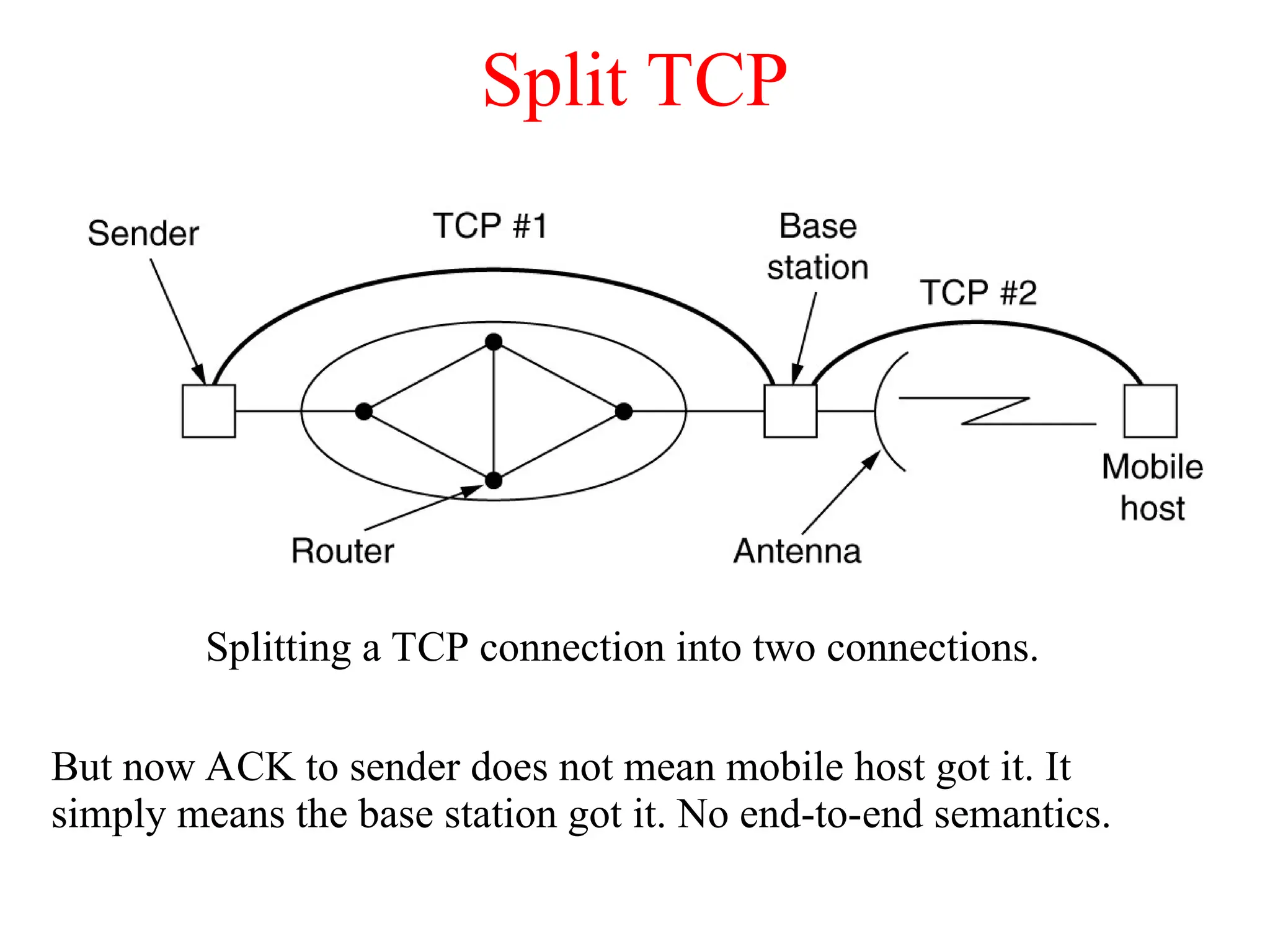 Split TCP

Sender

TCP #1

Base station

TCP #2

Mobile host

Router

Antenna

Splitting a TCP connection into two connections.

But now ACK to sender does not mean mobile host got it. It simply means the base station got it. No end-to-end semantics.